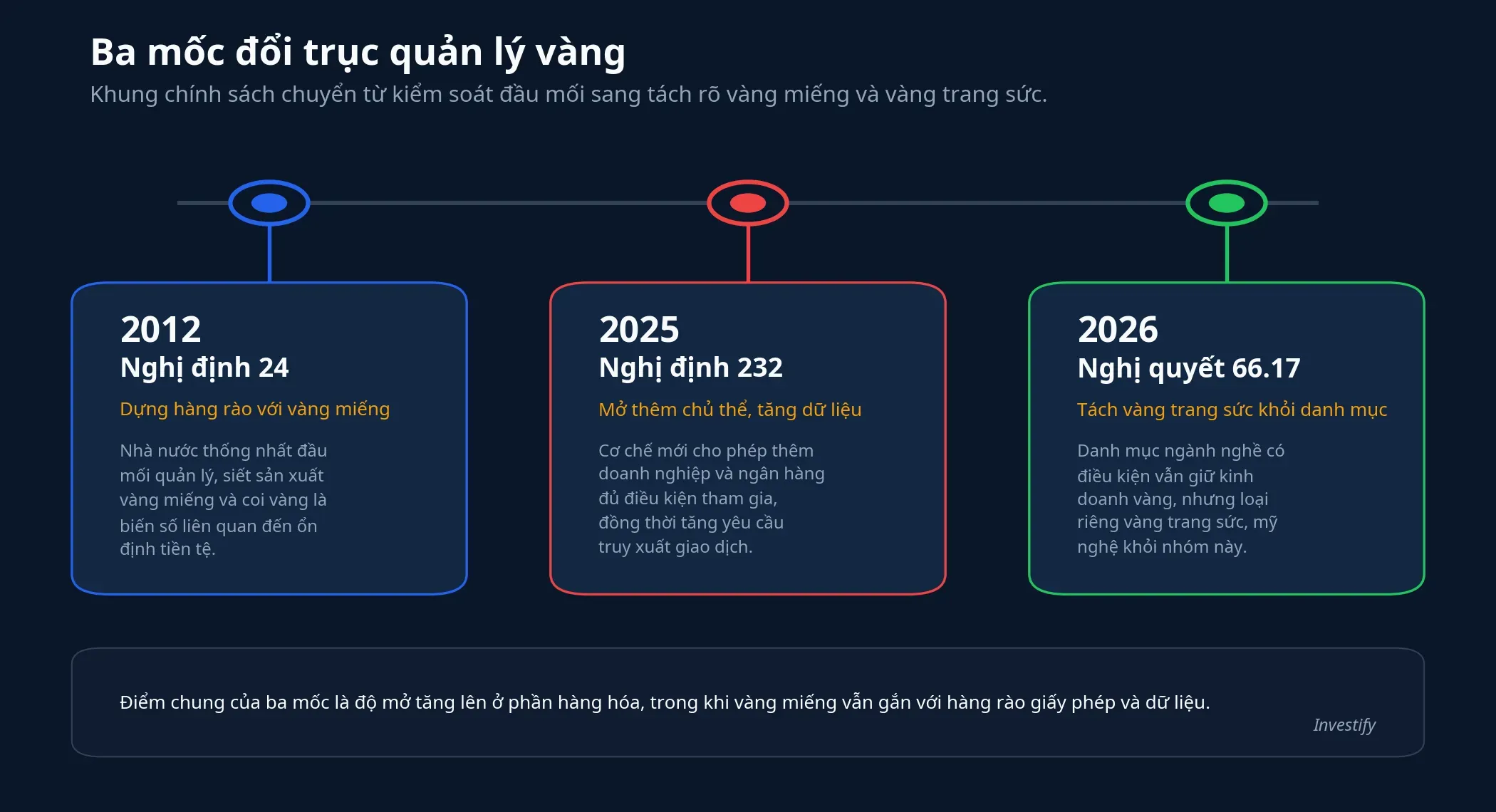 Ba mốc đổi trục quản lý vàng
Khung chính sách chuyển từ kiểm soát đầu mối sang tách rõ vàng miếng và vàng trang sức.

2012
Nghị định 24
Dựng hàng rào với vàng miếng
Nhà nước thống nhất đầu mối quản lý, siết sản xuất vàng miếng và coi vàng là biến số liên quan đến ổn định tiền tệ.

2025
Nghị định 232
Mở thêm chủ thể, tăng dữ liệu
Cơ chế mới cho phép thêm doanh nghiệp và ngân hàng đủ điều kiện tham gia, đồng thời tăng yêu cầu truy xuất giao dịch.

2026
Nghị quyết 66.17
Tách vàng trang sức khỏi danh mục
Danh mục ngành nghề có điều kiện vẫn giữ kinh doanh vàng, nhưng loại riêng vàng trang sức, mỹ nghệ khỏi nhóm này.

Điểm chung của ba mốc là độ mở tăng lên ở phần hàng hóa, trong khi vàng miếng vẫn gắn với hàng rào giấy phép và dữ liệu.
Investify